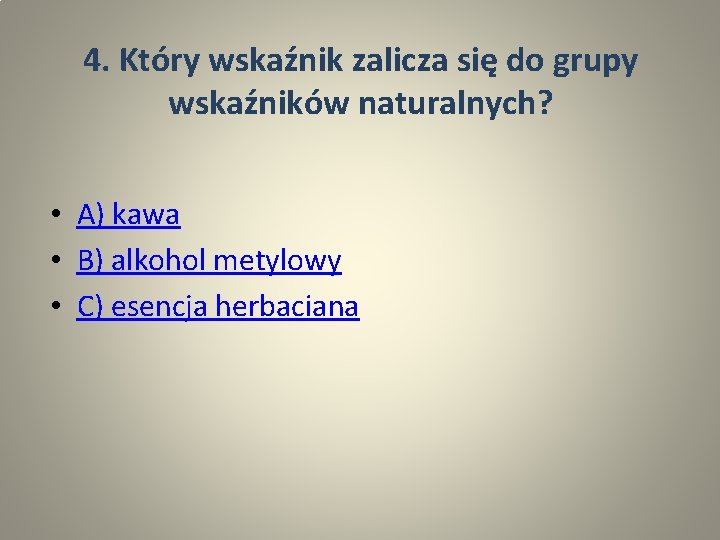 4. Który wskaźnik zalicza się do grupy wskaźników naturalnych?

• A) kawa
• B) alkohol metylowy
• C) esencja herbaciana